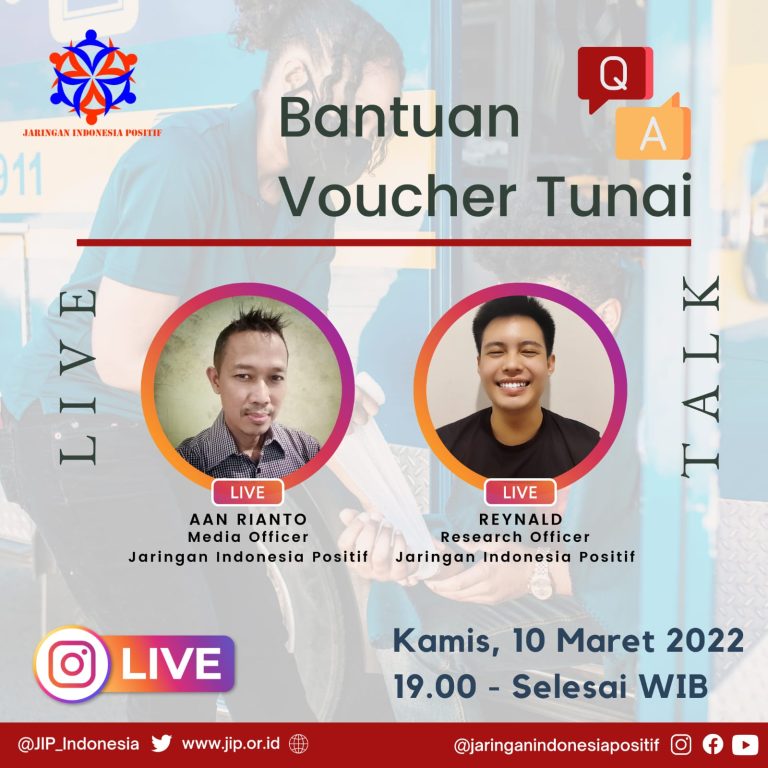 JARINGAN INDONESIA POSITIF

Q
A

Bantuan
Voucher Tunai

LIVE

TALK

LIVE
AAN RIANTO
Media Officer
Jaringan Indonesia Positif

LIVE
REYNALD
Research Officer
Jaringan Indonesia Positif

LIVE

Kamis, 10 Maret 2022
19.00 - Selesai WIB

@JIP_Indonesia www.jip.or.id @jaringanindonesiapositif